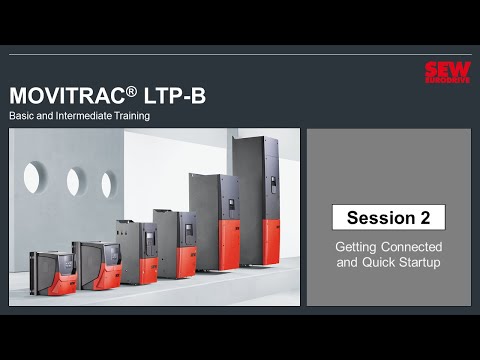 SEW EURODRIVE

MOVITRAC® LTP-B

Basic and Intermediate Training

Session 2

Getting Connected and Quick Startup